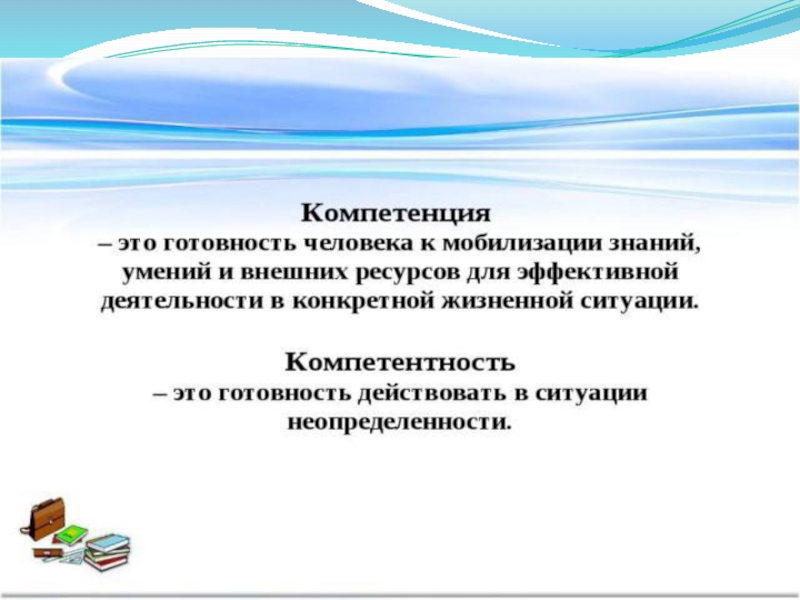 Компетенция
– это готовность человека к мобилизации знаний, умений и внешних ресурсов для эффективной деятельности в конкретной жизненной ситуации.

Компетентность
– это готовность действовать в ситуации неопределенности.